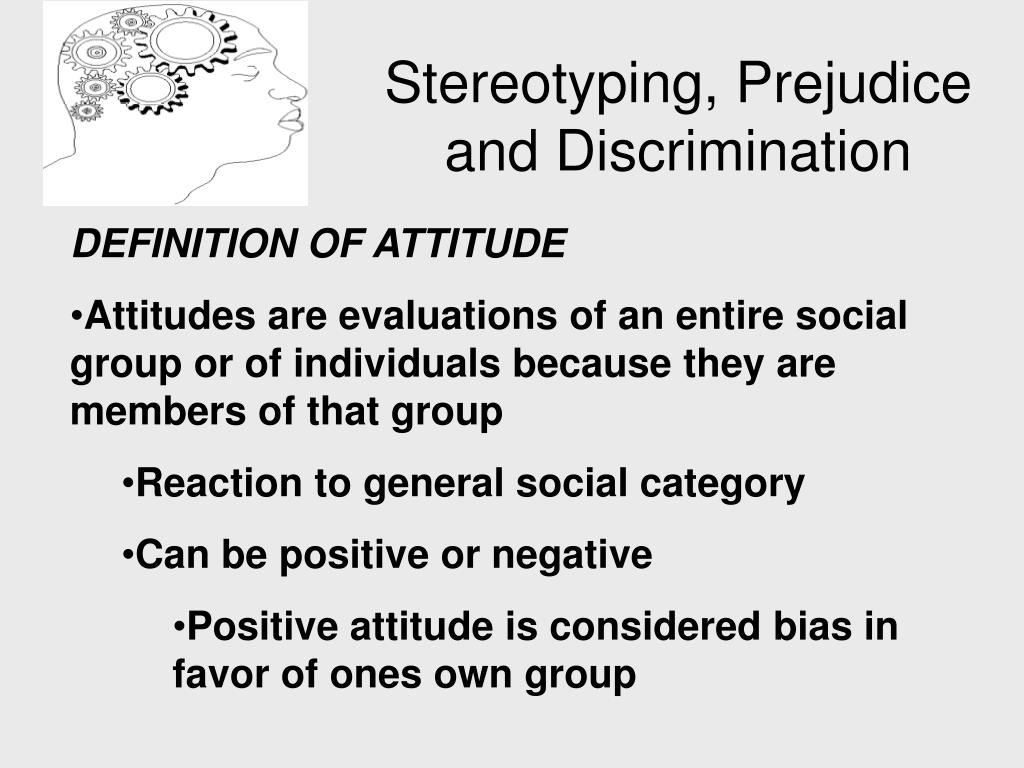 Stereotyping, Prejudice and Discrimination

DEFINITION OF ATTITUDE

•Attitudes are evaluations of an entire social group or of individuals because they are members of that group

•Reaction to general social category

•Can be positive or negative

•Positive attitude is considered bias in favor of ones own group